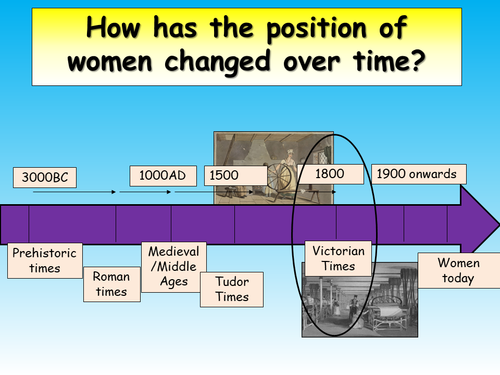 How has the position of women changed over time?

3000BC

1000AD

1500

1800

1900 onwards

Prehistoric times

Roman times

Medieval /Middle Ages

Tudor Times

Victorian Times

Women today